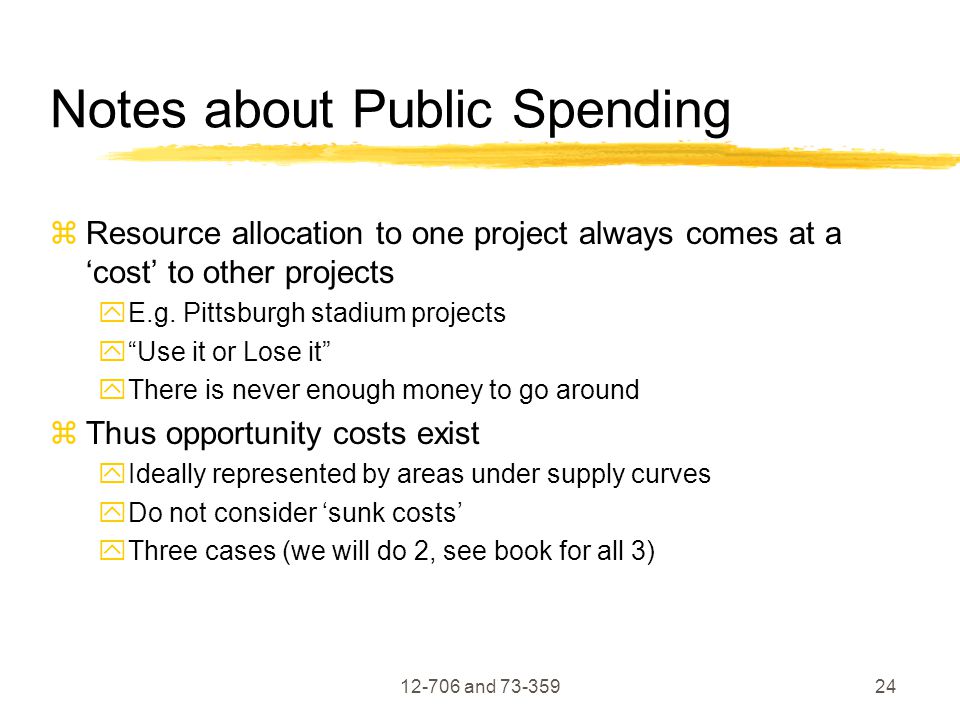 Notes about Public Spending

Resource allocation to one project always comes at a ‘cost’ to other projects

E.g. Pittsburgh stadium projects

“Use it or Lose it”

There is never enough money to go around

Thus opportunity costs exist

Ideally represented by areas under supply curves

Do not consider ‘sunk costs’

Three cases (we will do 2, see book for all 3)

12-706 and 73-359

24